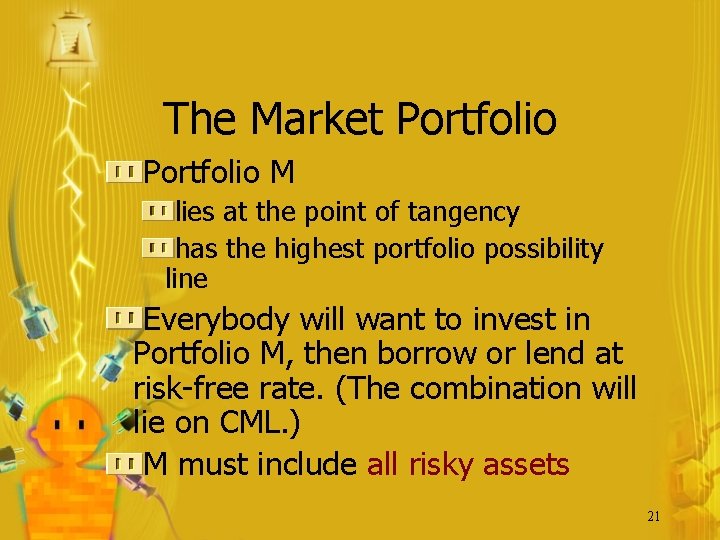 The Market Portfolio

Portfolio M

lies at the point of tangency

has the highest portfolio possibility line

Everybody will want to invest in Portfolio M, then borrow or lend at risk-free rate. (The combination will lie on CML.)

M must include all risky assets

21